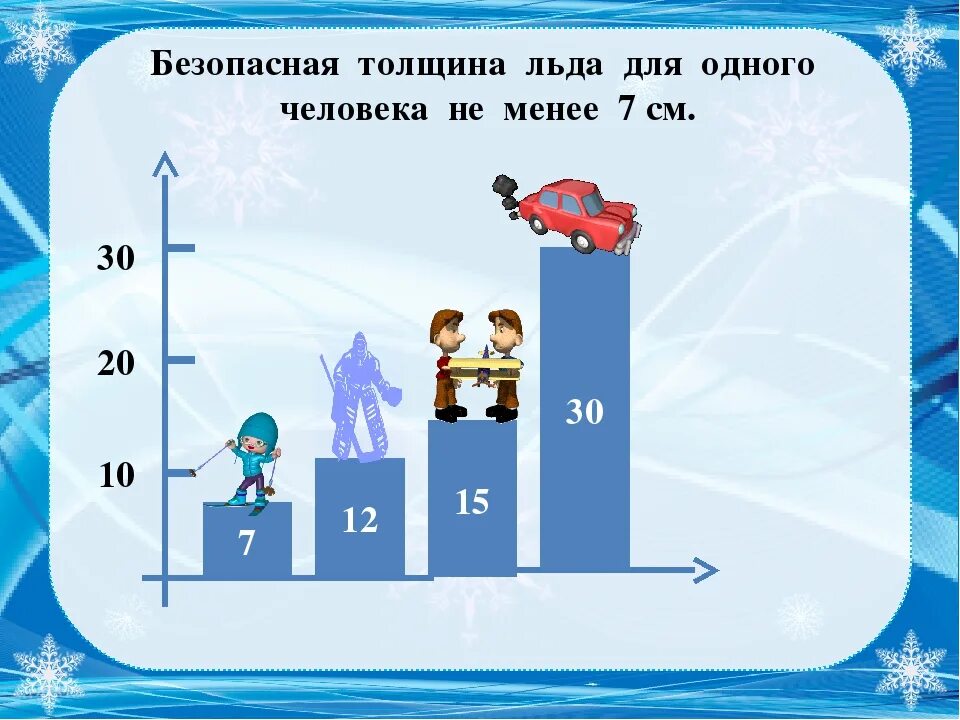 Безопасная толщина льда для одного человека не менее 7 см.

30
20
10

7
12
15
30